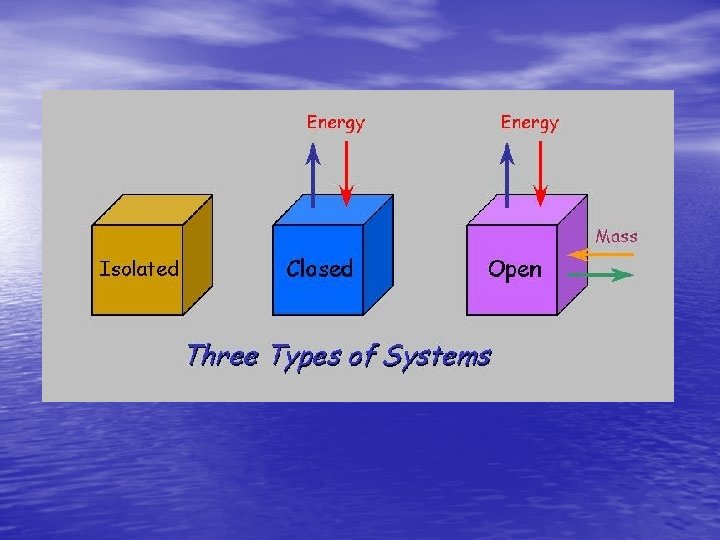 Energy

Energy

Isolated

Closed

Open

Mass

Three Types of Systems